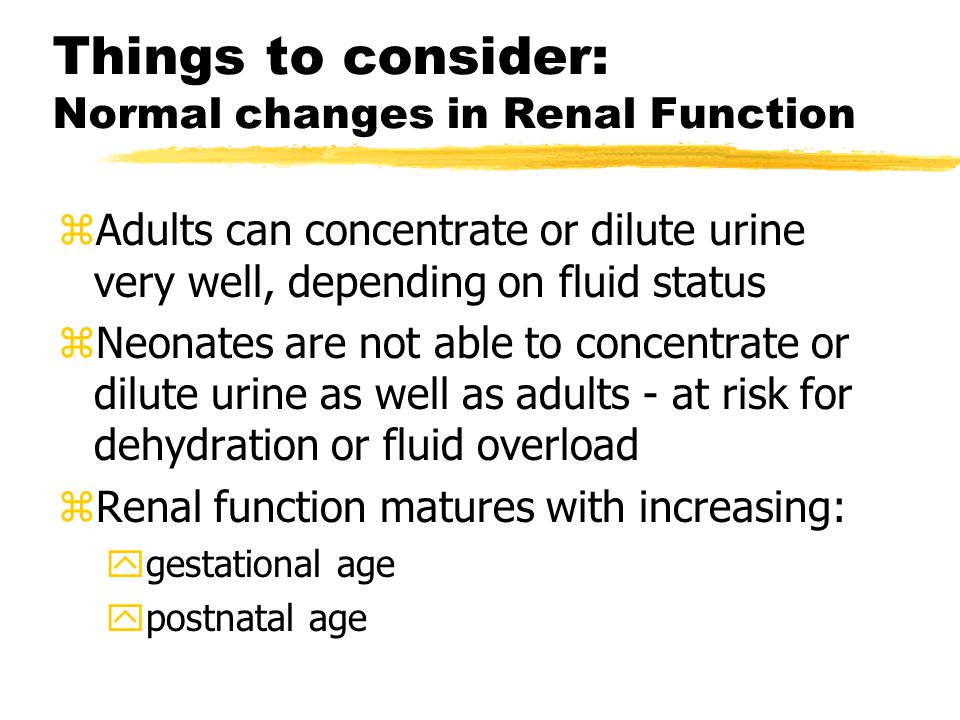 Things to consider:
Normal changes in Renal Function

Adults can concentrate or dilute urine very well, depending on fluid status

Neonates are not able to concentrate or dilute urine as well as adults - at risk for dehydration or fluid overload

Renal function matures with increasing:

gestational age

postnatal age